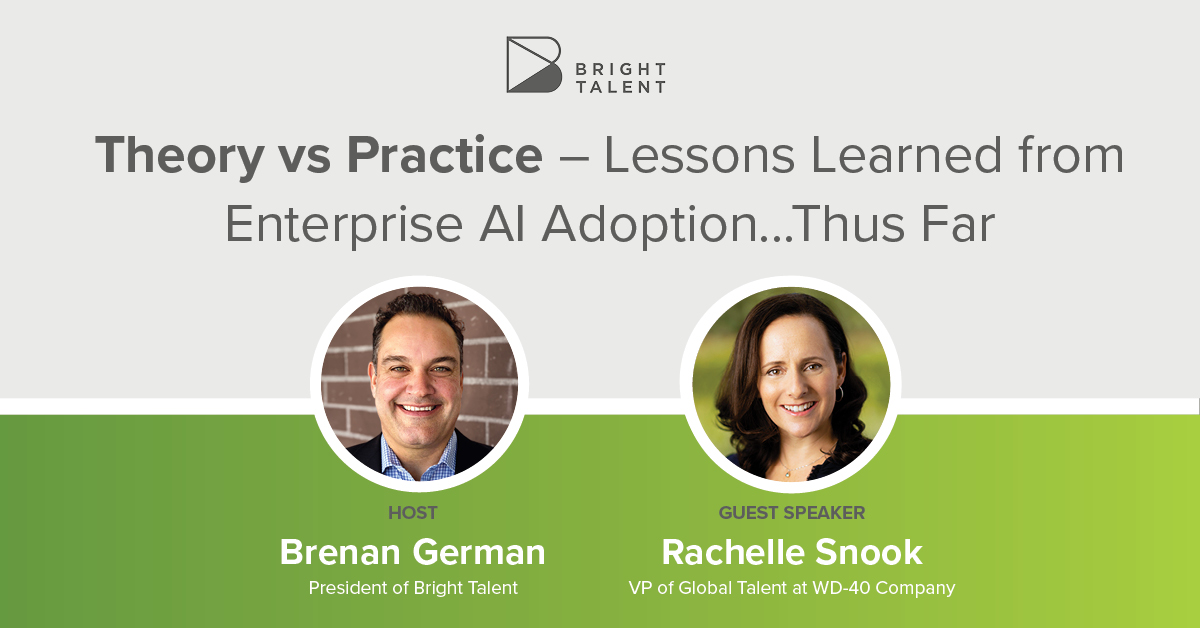 BRIGHT TALENT

Theory vs Practice – Lessons Learned from Enterprise AI Adoption...Thus Far

HOST
Brenan German
President of Bright Talent

GUEST SPEAKER
Rachelle Snook
VP of Global Talent at WD-40 Company